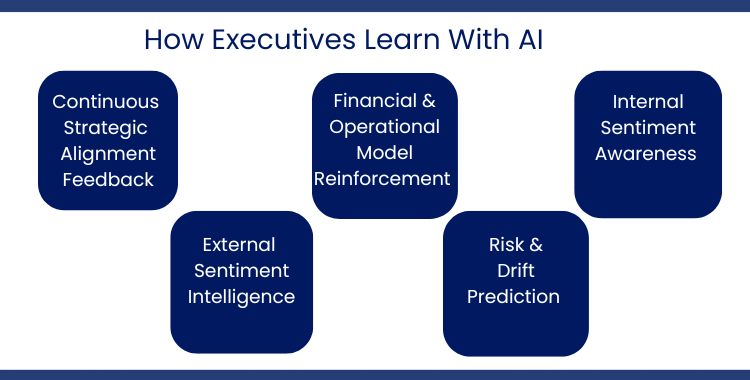 How Executives Learn With AI

Continuous Strategic Alignment Feedback

External Sentiment Intelligence

Financial & Operational Model Reinforcement

Risk & Drift Prediction

Internal Sentiment Awareness